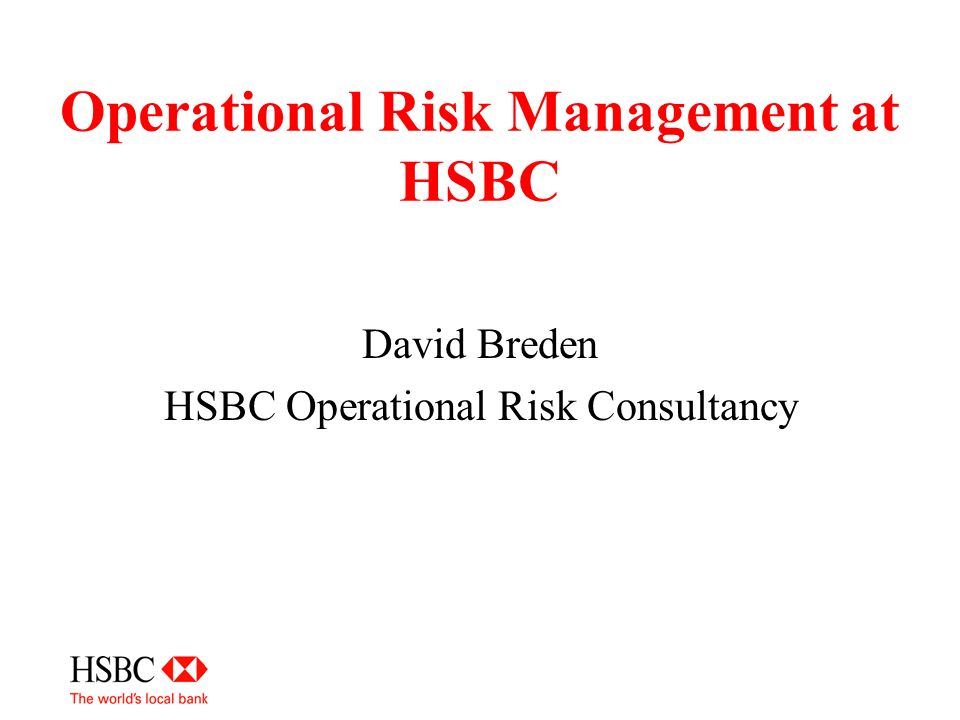 Operational Risk Management at HSBC

David Breden
HSBC Operational Risk Consultancy

HSBC
The world's local bank